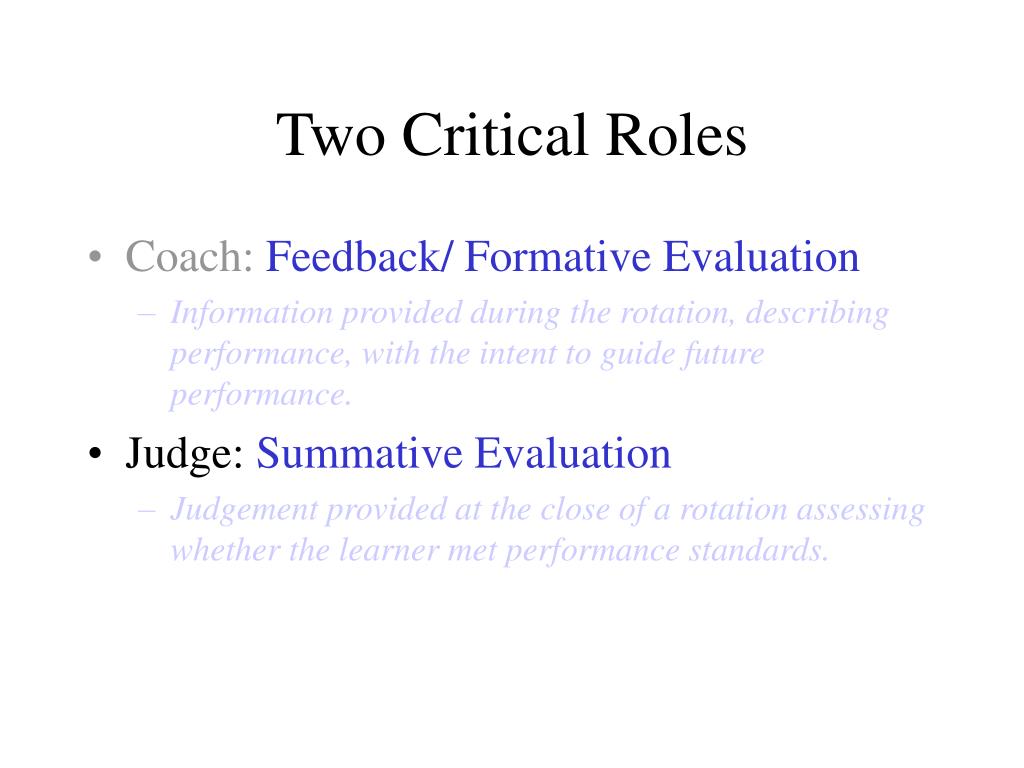 Two Critical Roles

• Coach: Feedback/ Formative Evaluation
– Information provided during the rotation, describing performance, with the intent to guide future performance.

• Judge: Summative Evaluation
– Judgement provided at the close of a rotation assessing whether the learner met performance standards.